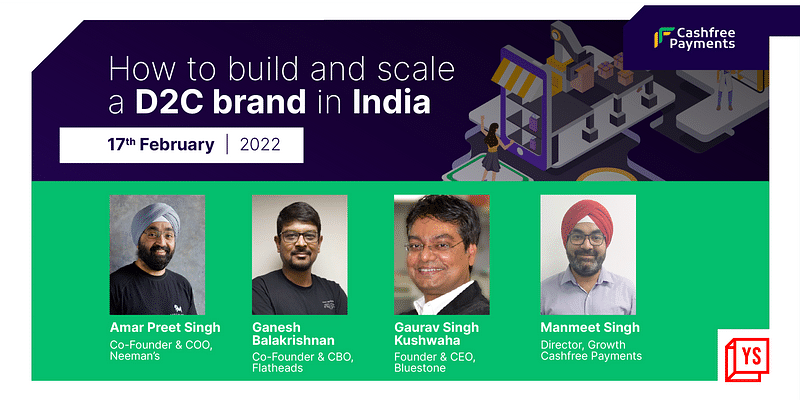 Cashfree Payments

How to build and scale a D2C brand in India

17th February | 2022

Amar Preet Singh
Co-Founder & COO, Neeman's

Ganesh Balakrishnan
Co-Founder & CBO, Flatheads

Gaurav Singh Kushwaha
Founder & CEO, Bluestone

Manmeet Singh
Director, Growth Cashfree Payments

YS